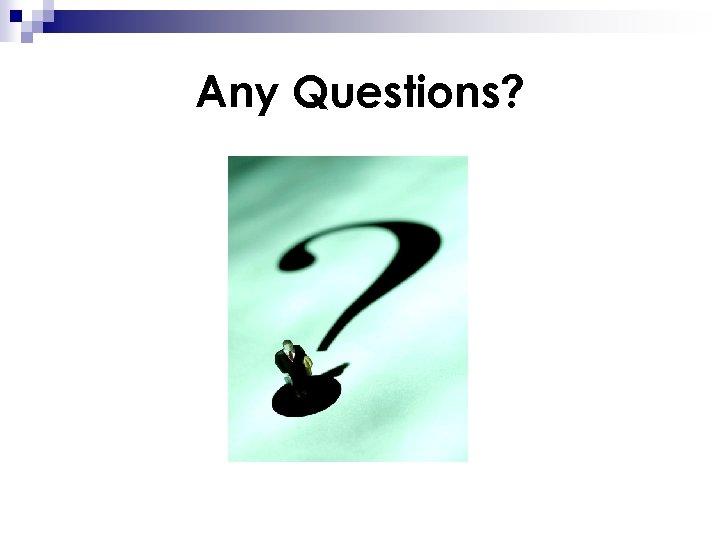 Any Questions?